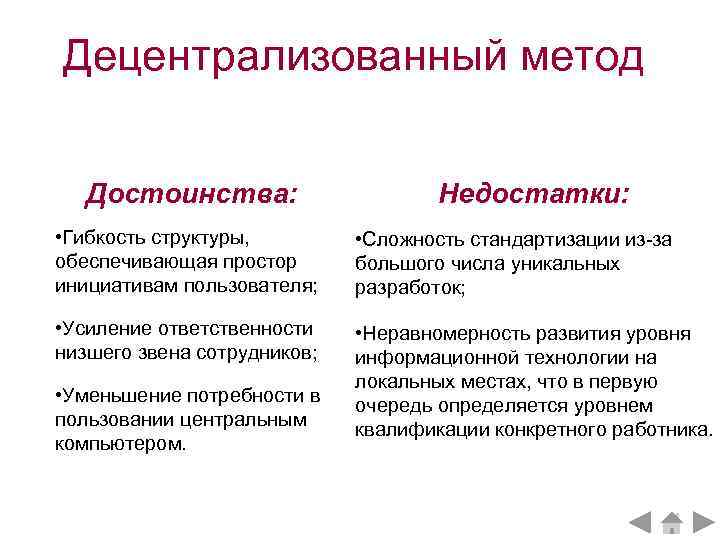 Децентрализованный метод

Достоинства:

•Гибкость структуры, обеспечивающая простор инициативам пользователя;

•Усиление ответственности низшего звена сотрудников;

•Уменьшение потребности в пользовании центральным компьютером.

Недостатки:

•Сложность стандартизации из-за большого числа уникальных разработок;

•Неравномерность развития уровня информационной технологии на локальных местах, что в первую очередь определяется уровнем квалификации конкретного работника.